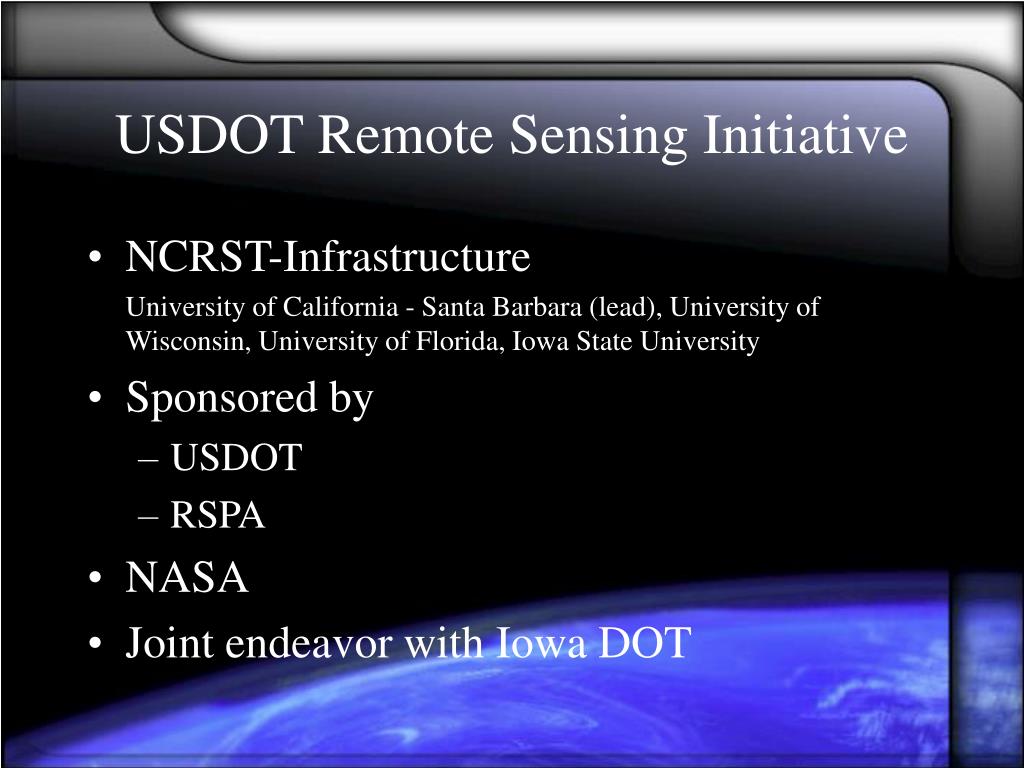 USDOT Remote Sensing Initiative

• NCRST-Infrastructure

University of California - Santa Barbara (lead), University of Wisconsin, University of Florida, Iowa State University

• Sponsored by

– USDOT

– RSPA

• NASA

• Joint endeavor with Iowa DOT